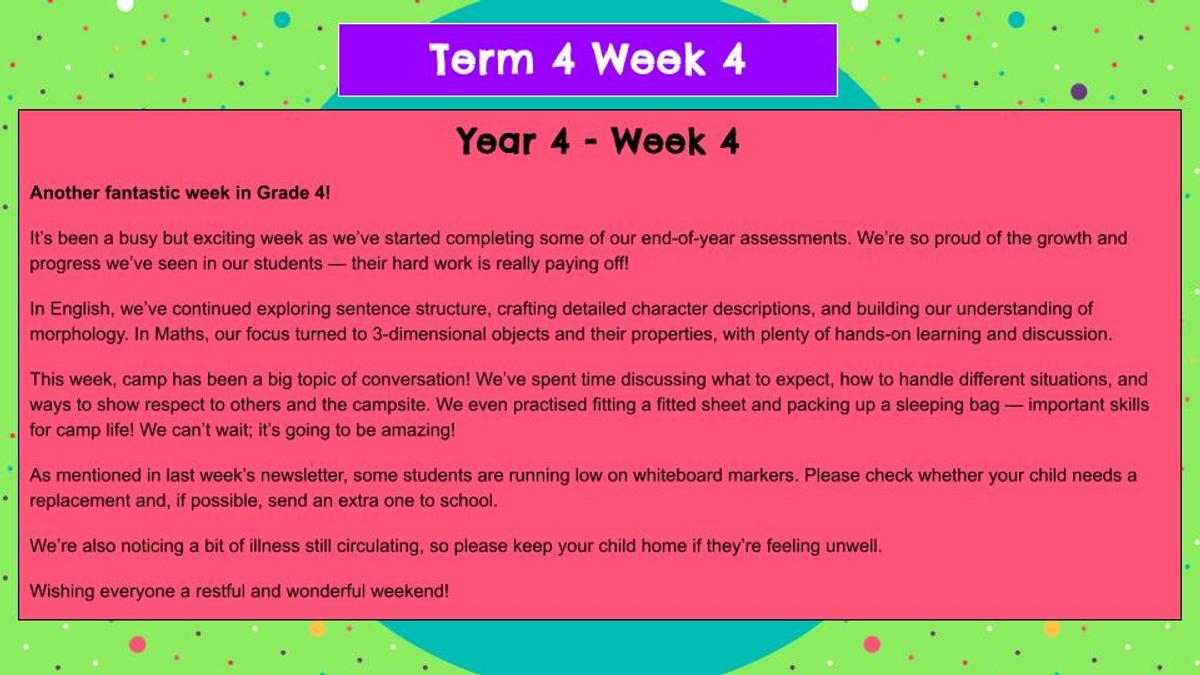 Term 4 Week 4

Year 4 - Week 4

Another fantastic week in Grade 4!

It's been a busy but exciting week as we've started completing some of our end-of-year assessments. We're so proud of the growth and progress we've seen in our students — their hard work is really paying off!

In English, we've continued exploring sentence structure, crafting detailed character descriptions, and building our understanding of morphology. In Maths, our focus turned to 3-dimensional objects and their properties, with plenty of hands-on learning and discussion.

This week, camp has been a big topic of conversation! We've spent time discussing what to expect, how to handle different situations, and ways to show respect to others and the campsite. We even practised fitting a fitted sheet and packing up a sleeping bag — important skills for camp life! We can't wait; it's going to be amazing!

As mentioned in last week's newsletter, some students are running low on whiteboard markers. Please check whether your child needs a replacement and, if possible, send an extra one to school.

We're also noticing a bit of illness still circulating, so please keep your child home if they're feeling unwell.

Wishing everyone a restful and wonderful weekend!